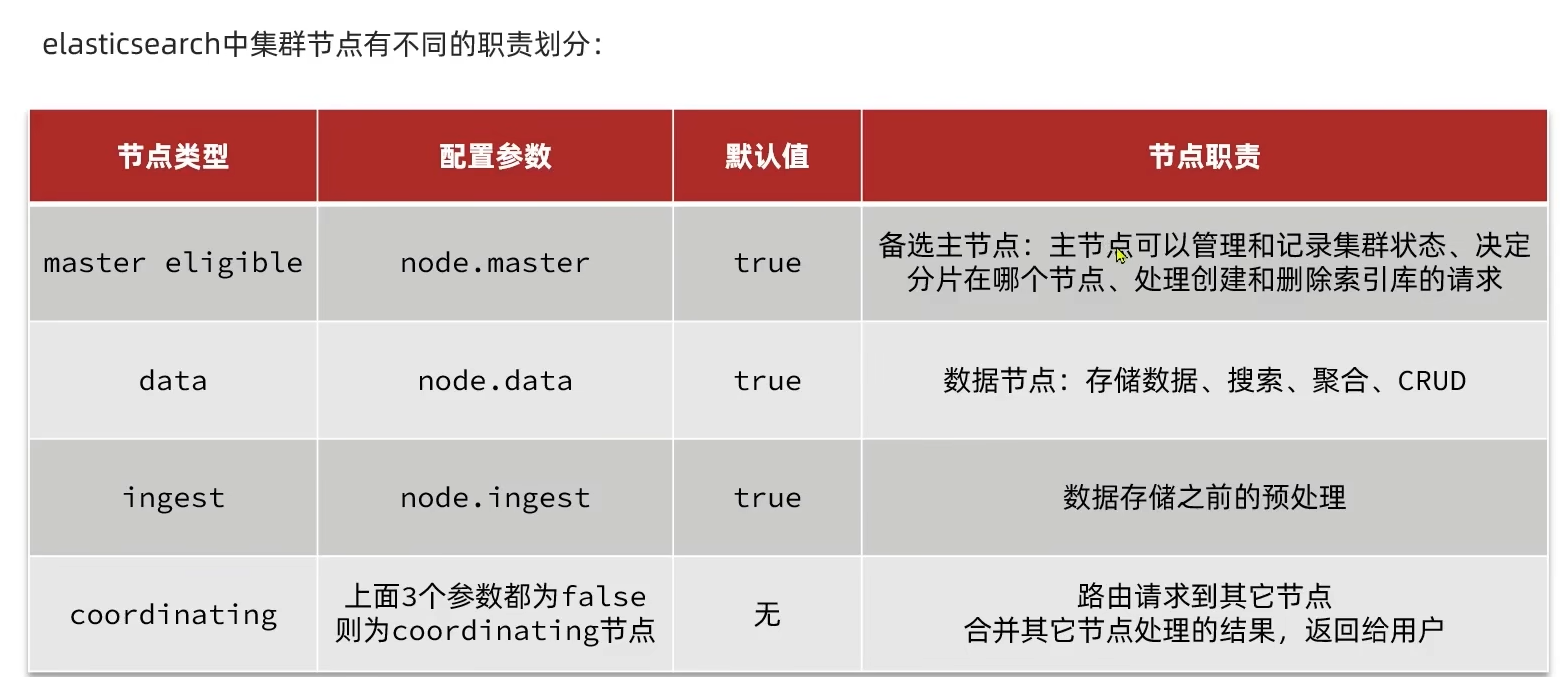 elasticsearch中集群节点有不同的职责划分：

| 节点类型 | 配置参数 | 默认值 | 节点职责 |
|---|---|---|---|
| master eligible | node.master | true | 备选主节点：主节点可以管理和记录集群状态、决定分片在哪个节点、处理创建和删除索引库的请求 |
| data | node.data | true | 数据节点：存储数据、搜索、聚合、CRUD |
| ingest | node.ingest | true | 数据存储之前的预处理 |
| coordinating | 上面3个参数都为false 则为coordinating节点 | 无 | 路由请求到其它节点 合并其它节点处理的结果，返回给用户 |